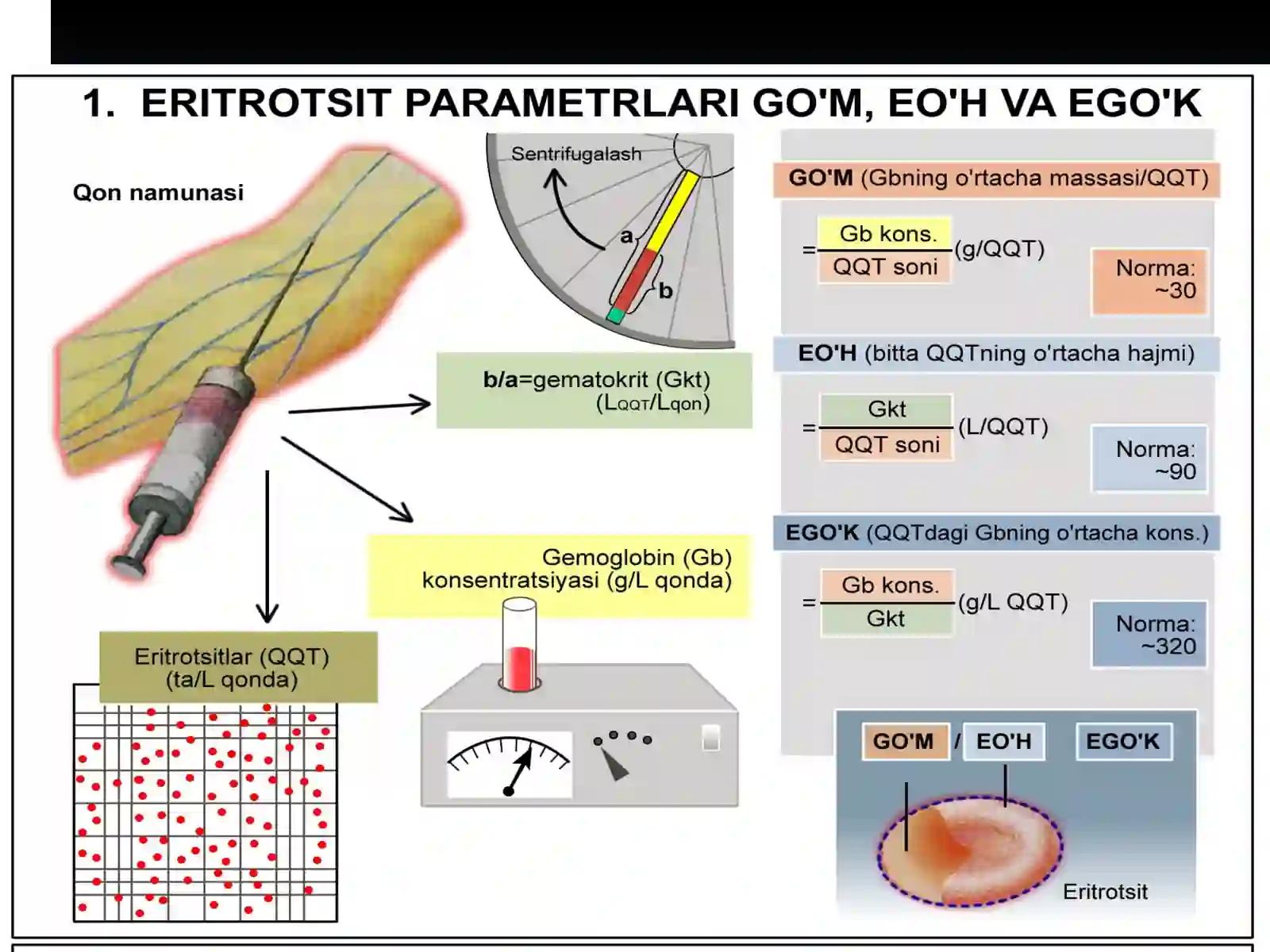 1. ERITROTSIT PARAMETRLARI GO'M, EO'H VA EGO'K

Qon namunasi

Sentrifugalash

a

b

b/a=gematokrit (Gkt)
($L_{QQT}/L_{qon}$)

Gemoglobin (Gb)
konsentratsiyasi (g/L qonda)

Eritrotsitlar (QQT)
(ta/L qonda)

GO'M (Gbning o'rtacha massasi/QQT)

$=\frac{\text{Gb kons.}}{\text{QQT soni}}$(g/QQT)

Norma:
~30

EO'H (bitta QQTning o'rtacha hajmi)

$=\frac{\text{Gkt}}{\text{QQT soni}}$(L/QQT)

Norma:
~90

EGO'K (QQTdagi Gbning o'rtacha kons.)

$=\frac{\text{Gb kons.}}{\text{Gkt}}$(g/L QQT)

Norma:
~320

GO'M / EO'H

EGO'K

Eritrotsit